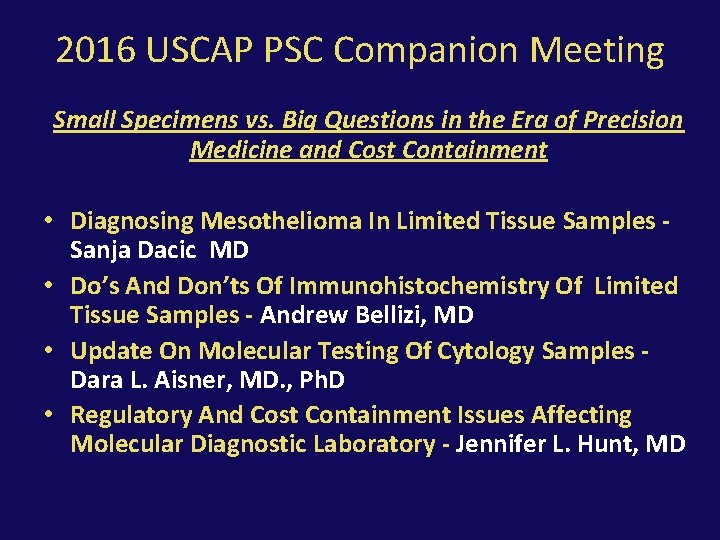 2016 USCAP PSC Companion Meeting

Small Specimens vs. Big Questions in the Era of Precision Medicine and Cost Containment

• Diagnosing Mesothelioma In Limited Tissue Samples - Sanja Dacic MD
• Do's And Don'ts Of Immunohistochemistry Of Limited Tissue Samples - Andrew Bellizi, MD
• Update On Molecular Testing Of Cytology Samples - Dara L. Aisner, MD., PhD
• Regulatory And Cost Containment Issues Affecting Molecular Diagnostic Laboratory - Jennifer L. Hunt, MD